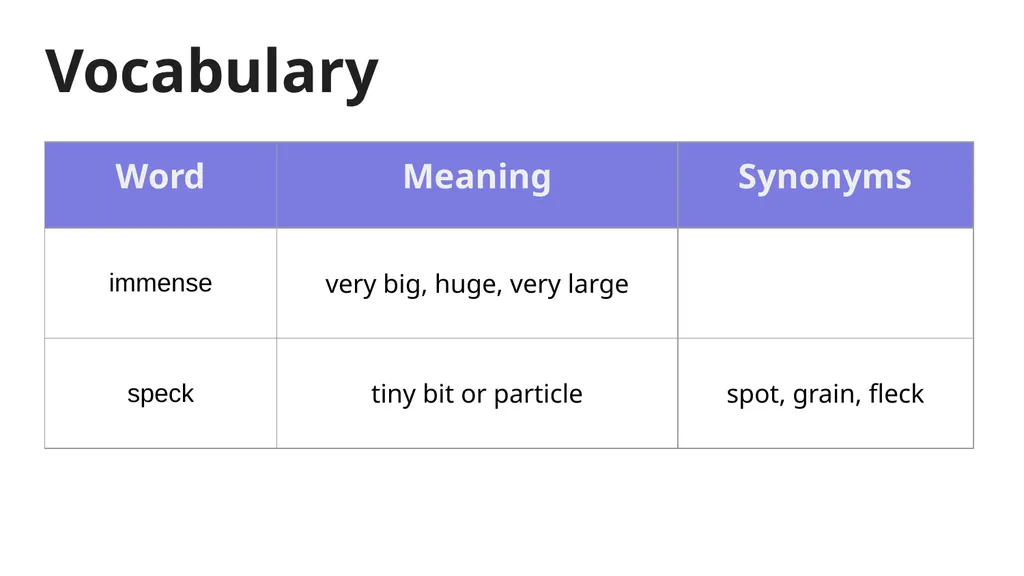 Vocabulary

| Word | Meaning | Synonyms |
|---|---|---|
| immense | very big, huge, very large | |
| speck | tiny bit or particle | spot, grain, fleck |